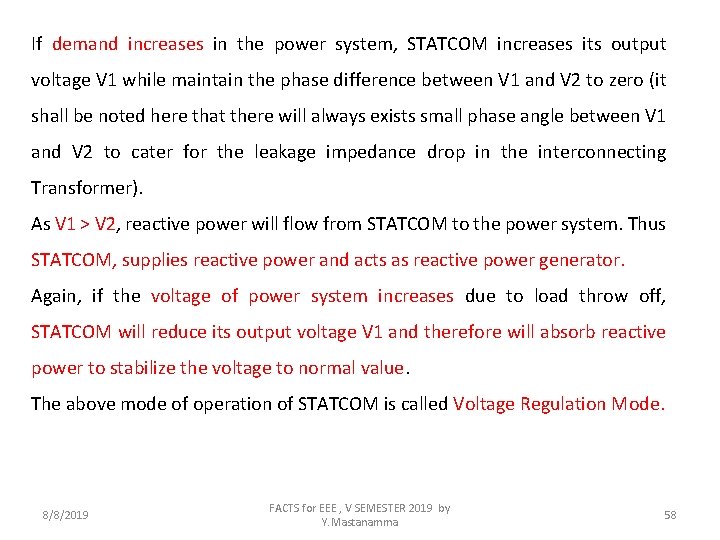 If demand increases in the power system, STATCOM increases its output voltage V1 while maintain the phase difference between V1 and V2 to zero (it shall be noted here that there will always exists small phase angle between V1 and V2 to cater for the leakage impedance drop in the interconnecting Transformer).

As V1 > V2, reactive power will flow from STATCOM to the power system. Thus STATCOM, supplies reactive power and acts as reactive power generator.

Again, if the voltage of power system increases due to load throw off, STATCOM will reduce its output voltage V1 and therefore will absorb reactive power to stabilize the voltage to normal value.

The above mode of operation of STATCOM is called Voltage Regulation Mode.

8/8/2019

FACTS for EEE , V SEMESTER 2019 by Y.Mastanamma

58